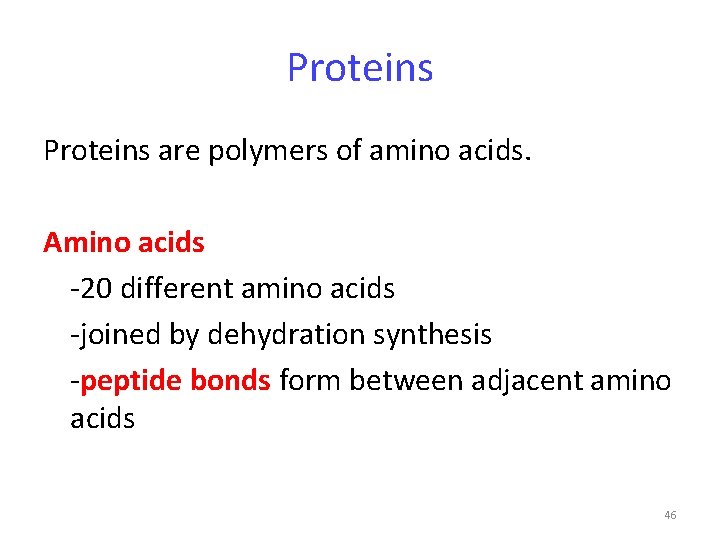 Proteins

Proteins are polymers of amino acids.

Amino acids

-20 different amino acids

-joined by dehydration synthesis

-peptide bonds form between adjacent amino acids

46